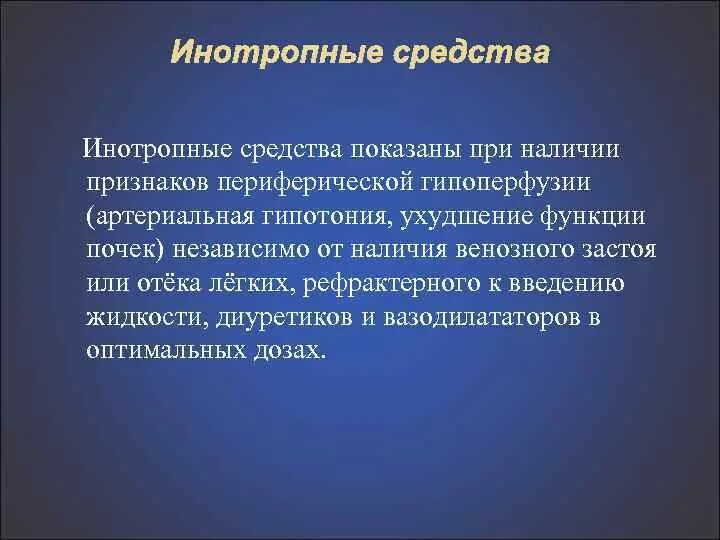 Инотропные средства

Инотропные средства показаны при наличии признаков периферической гипоперфузии (артериальная гипотония, ухудшение функции почек) независимо от наличия венозного застоя или отёка лёгких, рефрактерного к введению жидкости, диуретиков и вазодилататоров в оптимальных дозах.